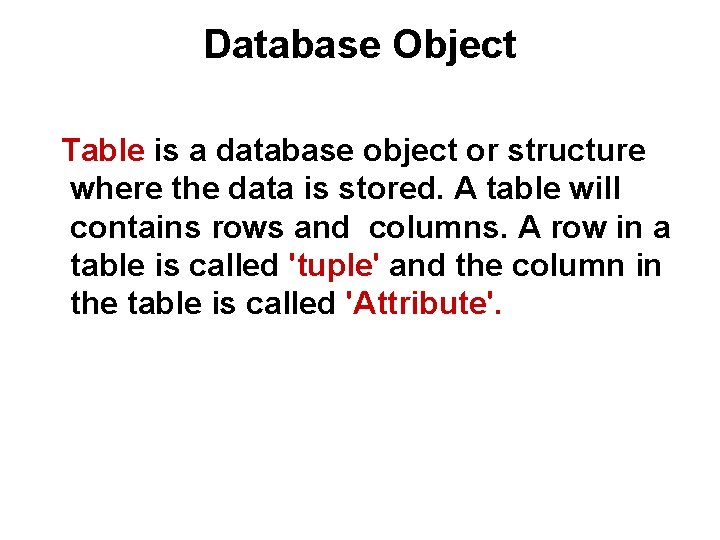 Database Object

Table is a database object or structure where the data is stored. A table will contains rows and columns. A row in a table is called 'tuple' and the column in the table is called 'Attribute'.